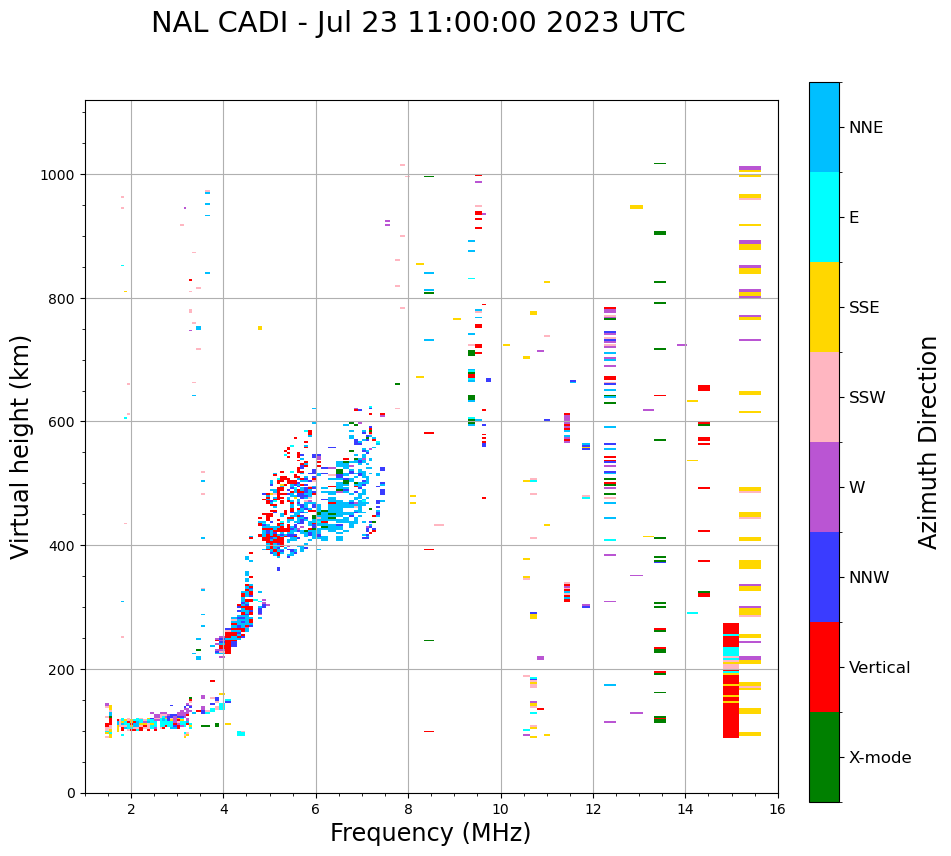 NAL CADI - Jul 23 11:00:00 2023 UTC

Virtual height (km)

1000
800
600
400
200
0

2
4
6
8
10
12
14
16

Frequency (MHz)

NNE
E
SSE
SSW
W
NNW
Vertical
X-mode

Azimuth Direction